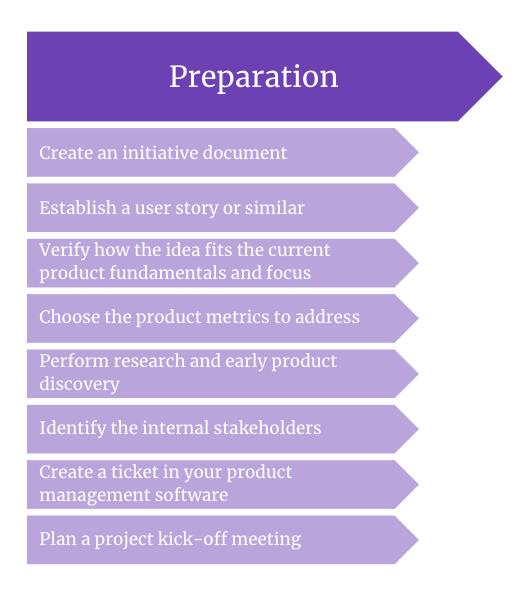 Preparation

Create an initiative document

Establish a user story or similar

Verify how the idea fits the current product fundamentals and focus

Choose the product metrics to address

Perform research and early product discovery

Identify the internal stakeholders

Create a ticket in your product management software

Plan a project kick-off meeting